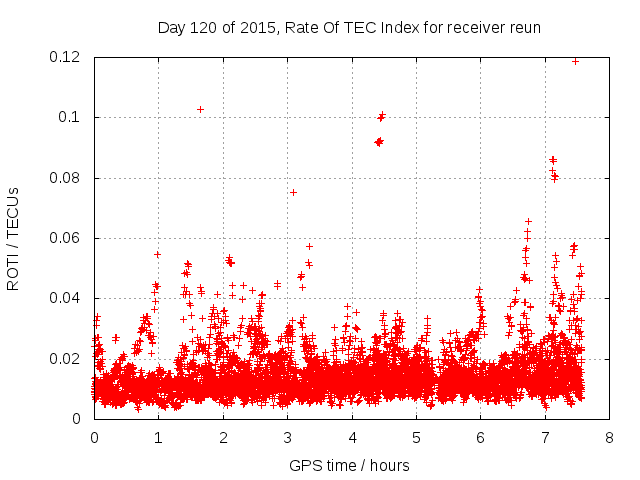 Day 120 of 2015, Rate Of TEC Index for receiver reun

ROTI / TECUs

0.12
0.1
0.08
0.06
0.04
0.02
0

0 1 2 3 4 5 6 7 8

GPS time / hours